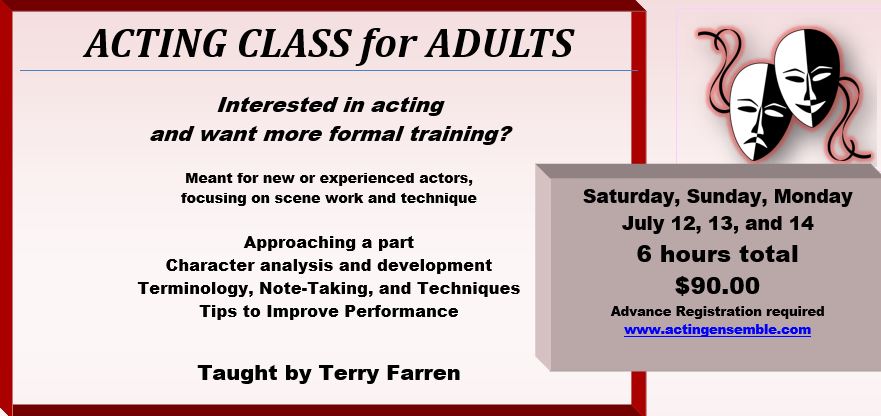 ACTING CLASS for ADULTS

Interested in acting and want more formal training?

Meant for new or experienced actors, focusing on scene work and technique

Approaching a part
Character analysis and development
Terminology, Note-Taking, and Techniques
Tips to Improve Performance

Taught by Terry Farren

Saturday, Sunday, Monday
July 12, 13, and 14
6 hours total
$90.00
Advance Registration required
www.actingensemble.com